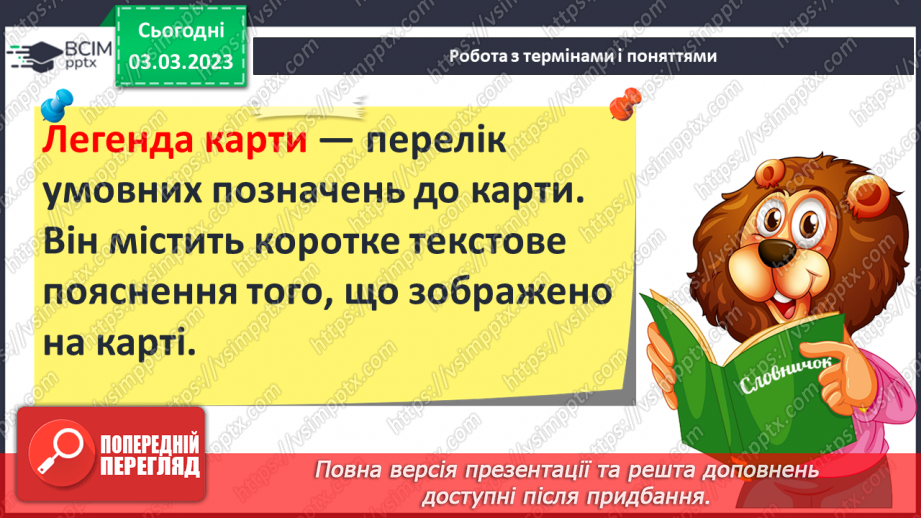 ВСІМ pptx

Сьогодні 03.03.2023

Робота з термінами і поняттями

Легенда карти — перелік умовних позначень до карти. Він містить коротке текстове пояснення того, що зображено на карті.

Словничок

https://vsimpptx.com

ПОПЕРЕДНІЙ ПЕРЕГЛЯД

Повна версія презентації та решта доповнень доступні після придбання.